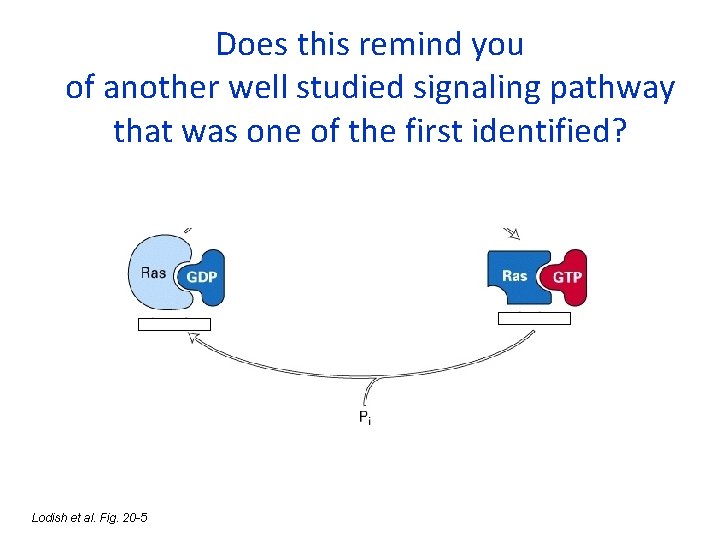 Does this remind you of another well studied signaling pathway that was one of the first identified?

Ras GDP

Ras GTP

$P_i$

Lodish et al. Fig. 20-5